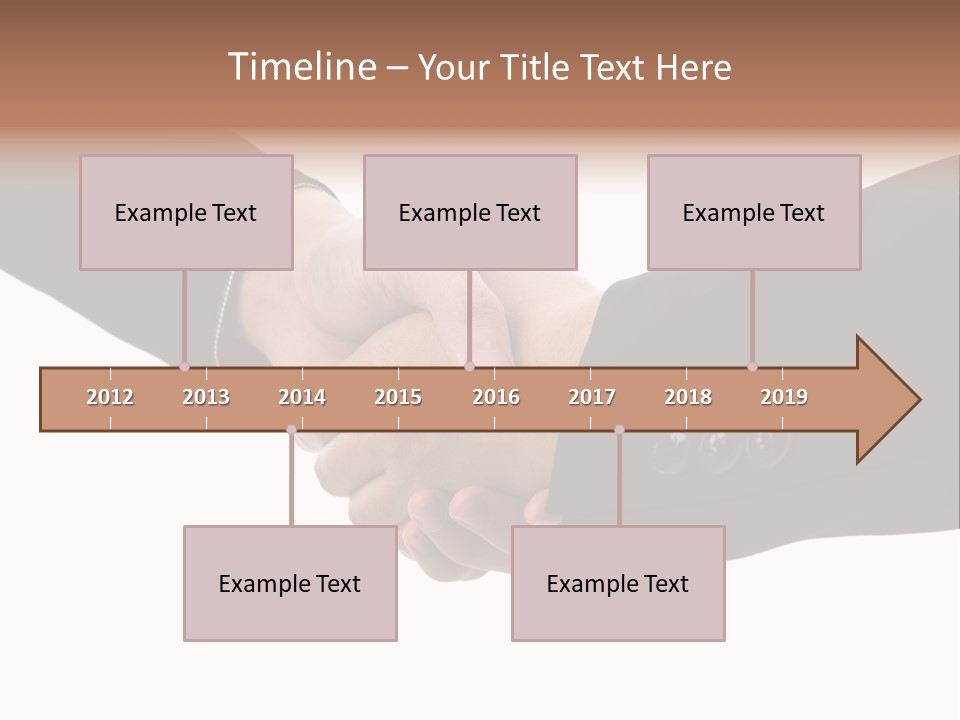 Timeline – Your Title Text Here

Example Text

Example Text

Example Text

2012 2013 2014 2015 2016 2017 2018 2019

Example Text

Example Text